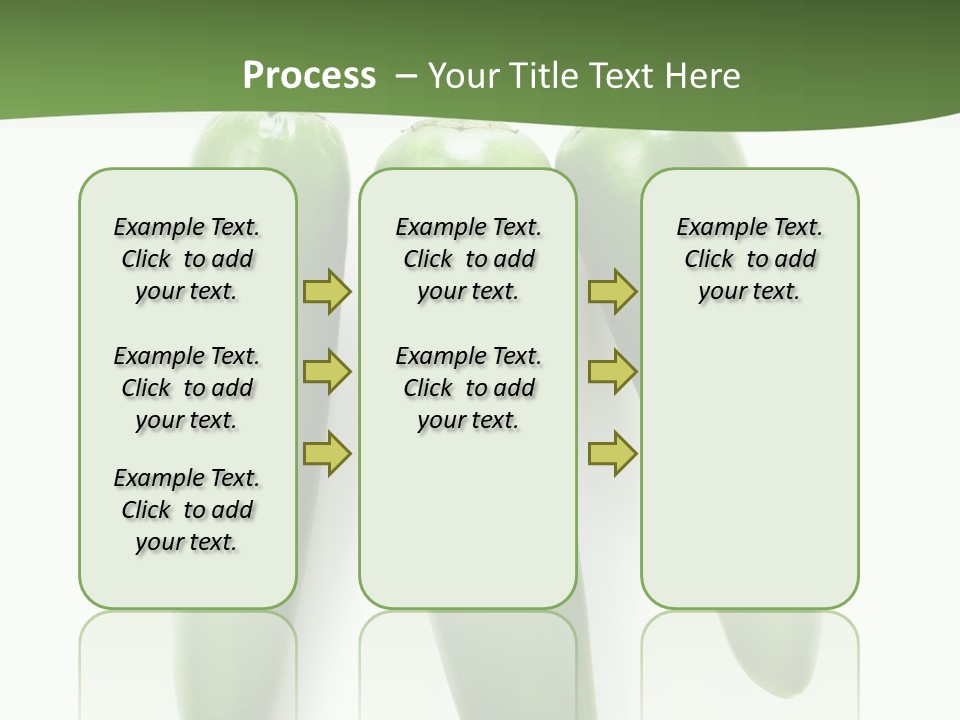 Process – Your Title Text Here

Example Text. Click to add your text.

Example Text. Click to add your text.

Example Text. Click to add your text.

Example Text. Click to add your text.

Example Text. Click to add your text.

Example Text. Click to add your text.